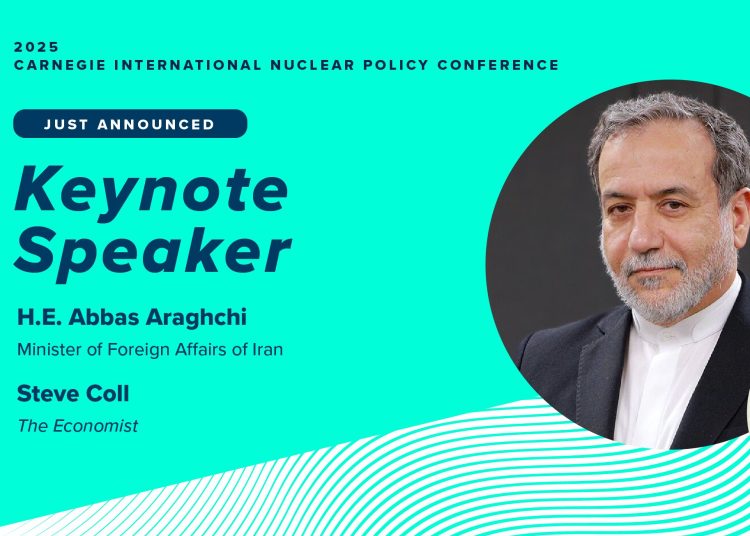 2025
CARNEGIE INTERNATIONAL NUCLEAR POLICY CONFERENCE

JUST ANNOUNCED

Keynote Speaker

H.E. Abbas Araghchi
Minister of Foreign Affairs of Iran

Steve Coll
The Economist